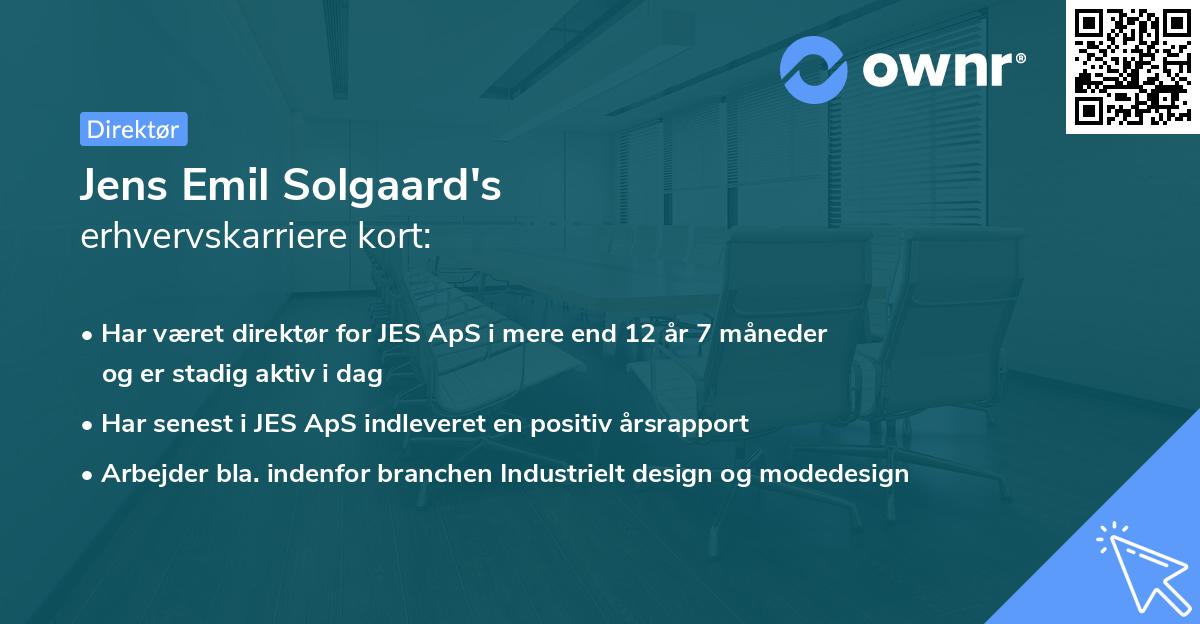 ownr®

Direktør

Jens Emil Solgaard's
erhvervskarriere kort:

• Har været direktør for JES ApS i mere end 12 år 7 måneder og er stadig aktiv i dag

• Har senest i JES ApS indleveret en positiv årsrapport

• Arbejder bla. indenfor branchen Industrielt design og modedesign